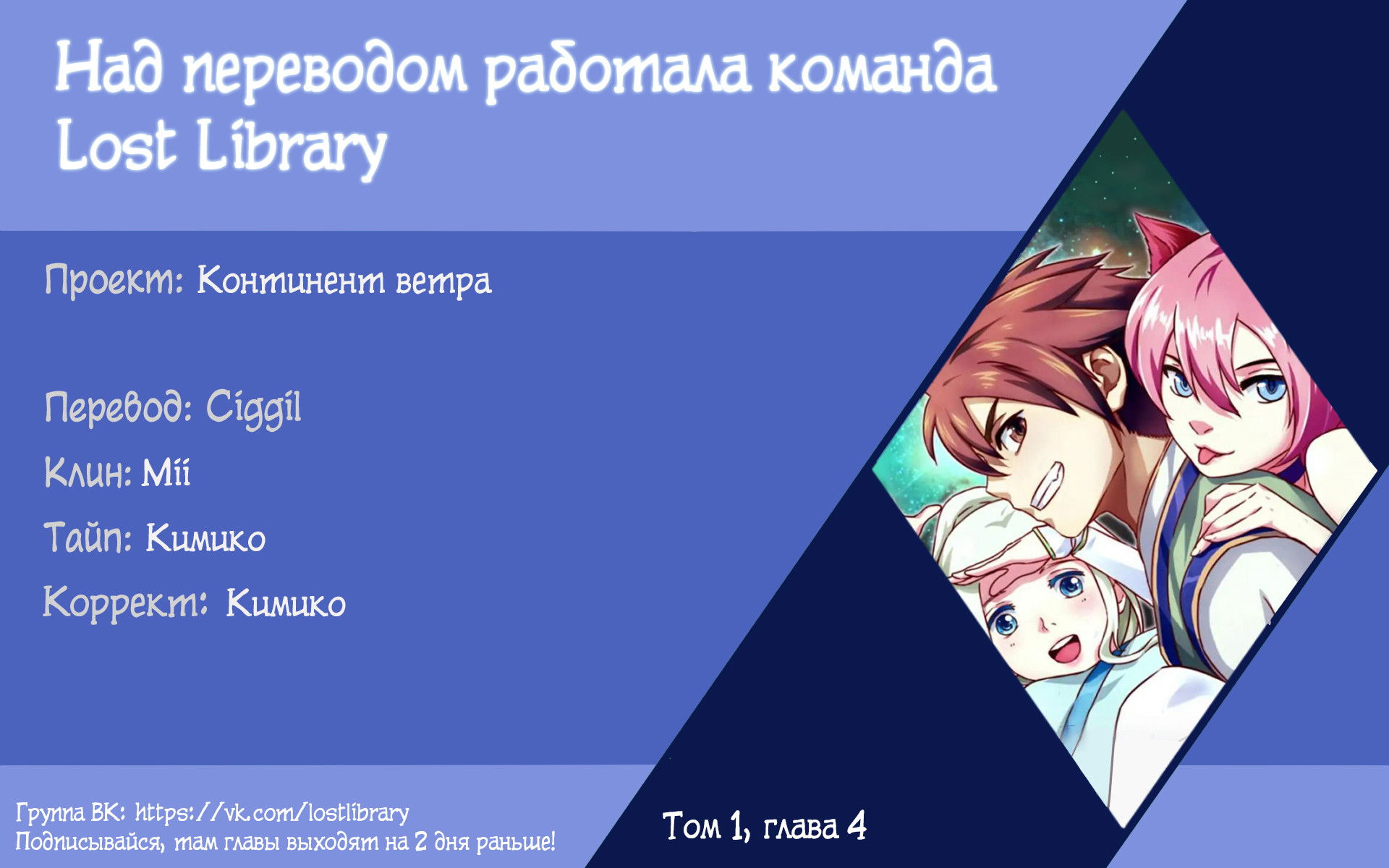 Над переводом работала команда Lost Library

Проект: Континент ветра

Перевод: Ciggil

Клин: Mii

Тайп: Кимико

Коррект: Кимико

Группа ВК: https://vk.com/lostlibrary
Подписывайся, там главы выходят на 2 дня раньше!

Том 1, глава 4